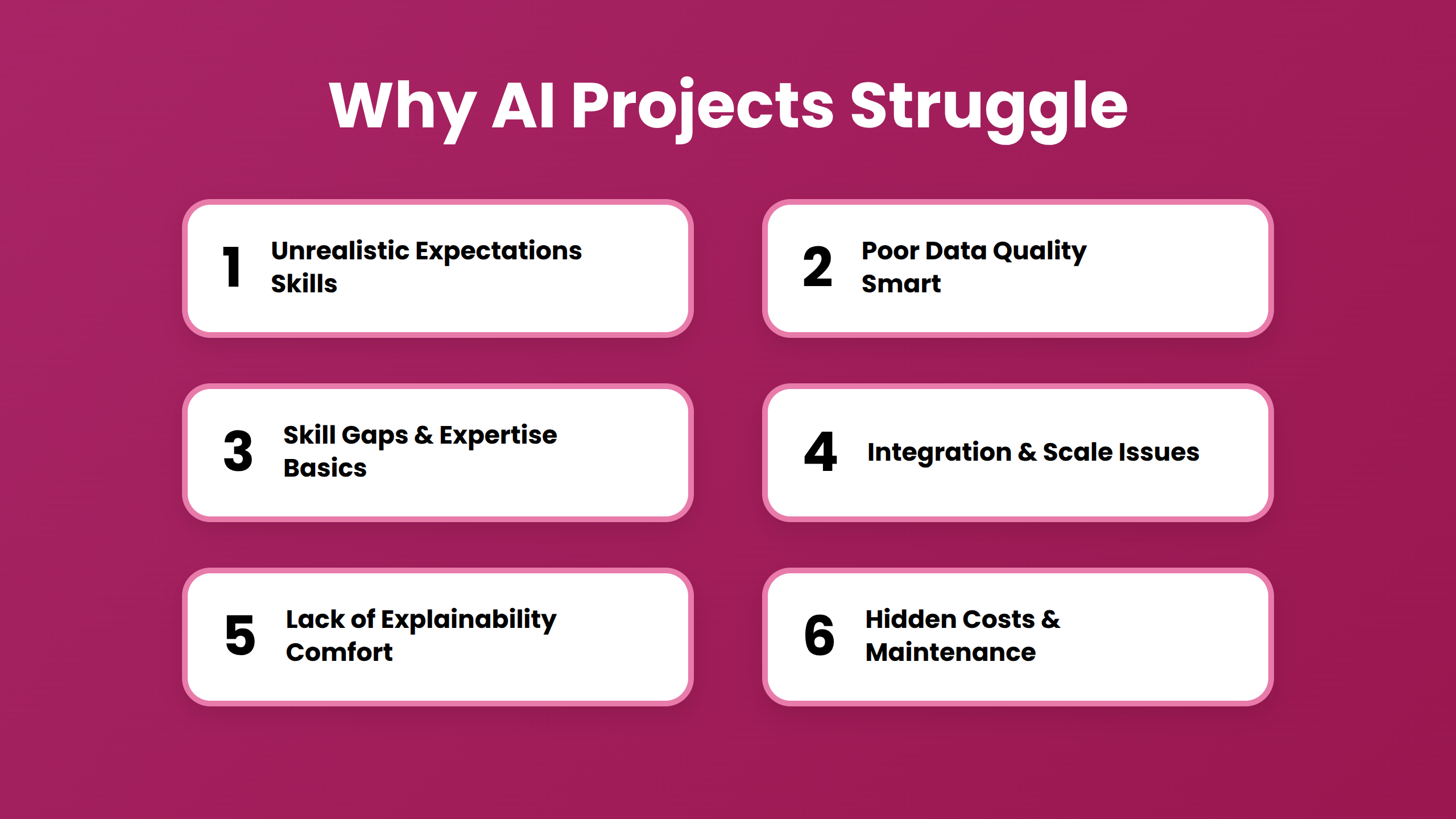 Why AI Projects Struggle

1 Unrealistic Expectations Skills

2 Poor Data Quality Smart

3 Skill Gaps & Expertise Basics

4 Integration & Scale Issues

5 Lack of Explainability Comfort

6 Hidden Costs & Maintenance